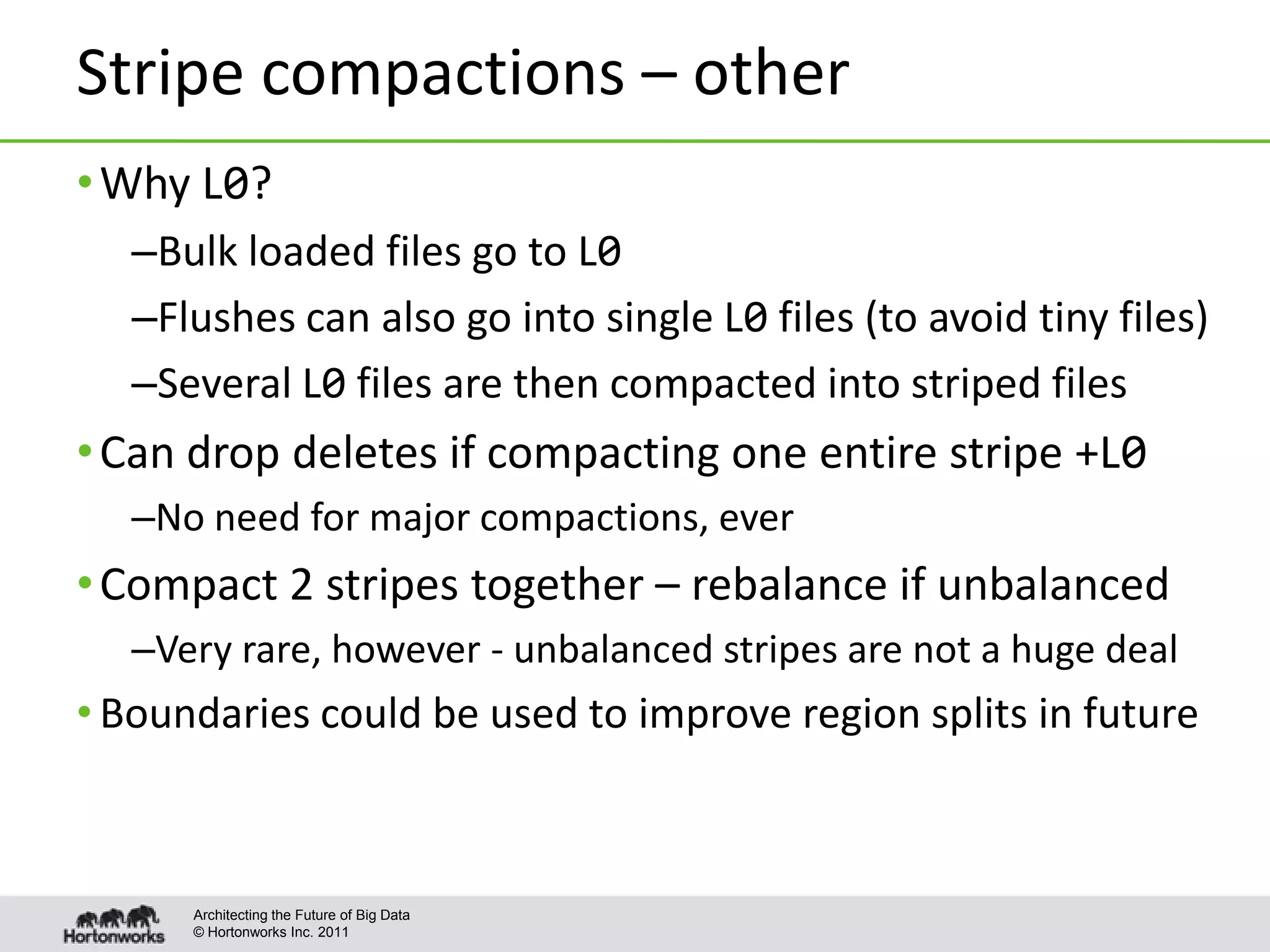 Stripe compactions – other

• Why L0?
–Bulk loaded files go to L0
–Flushes can also go into single L0 files (to avoid tiny files)
–Several L0 files are then compacted into striped files
• Can drop deletes if compacting one entire stripe +L0
–No need for major compactions, ever
• Compact 2 stripes together – rebalance if unbalanced
–Very rare, however - unbalanced stripes are not a huge deal
• Boundaries could be used to improve region splits in future

Hortonworks
Architecting the Future of Big Data
© Hortonworks Inc. 2011